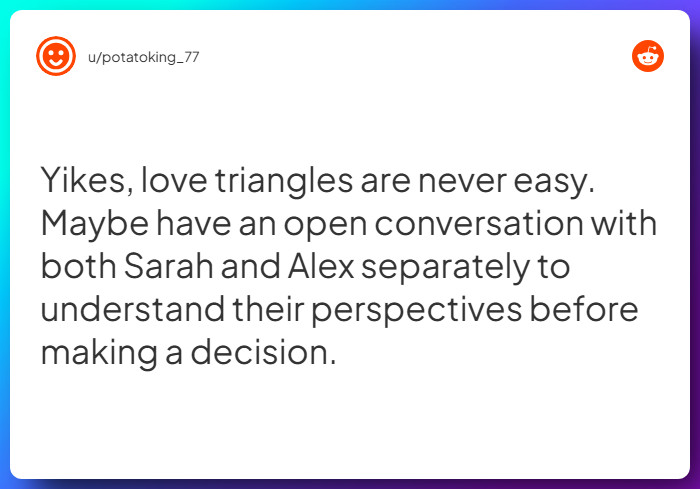 u/potatoking_77

Yikes, love triangles are never easy. Maybe have an open conversation with both Sarah and Alex separately to understand their perspectives before making a decision.